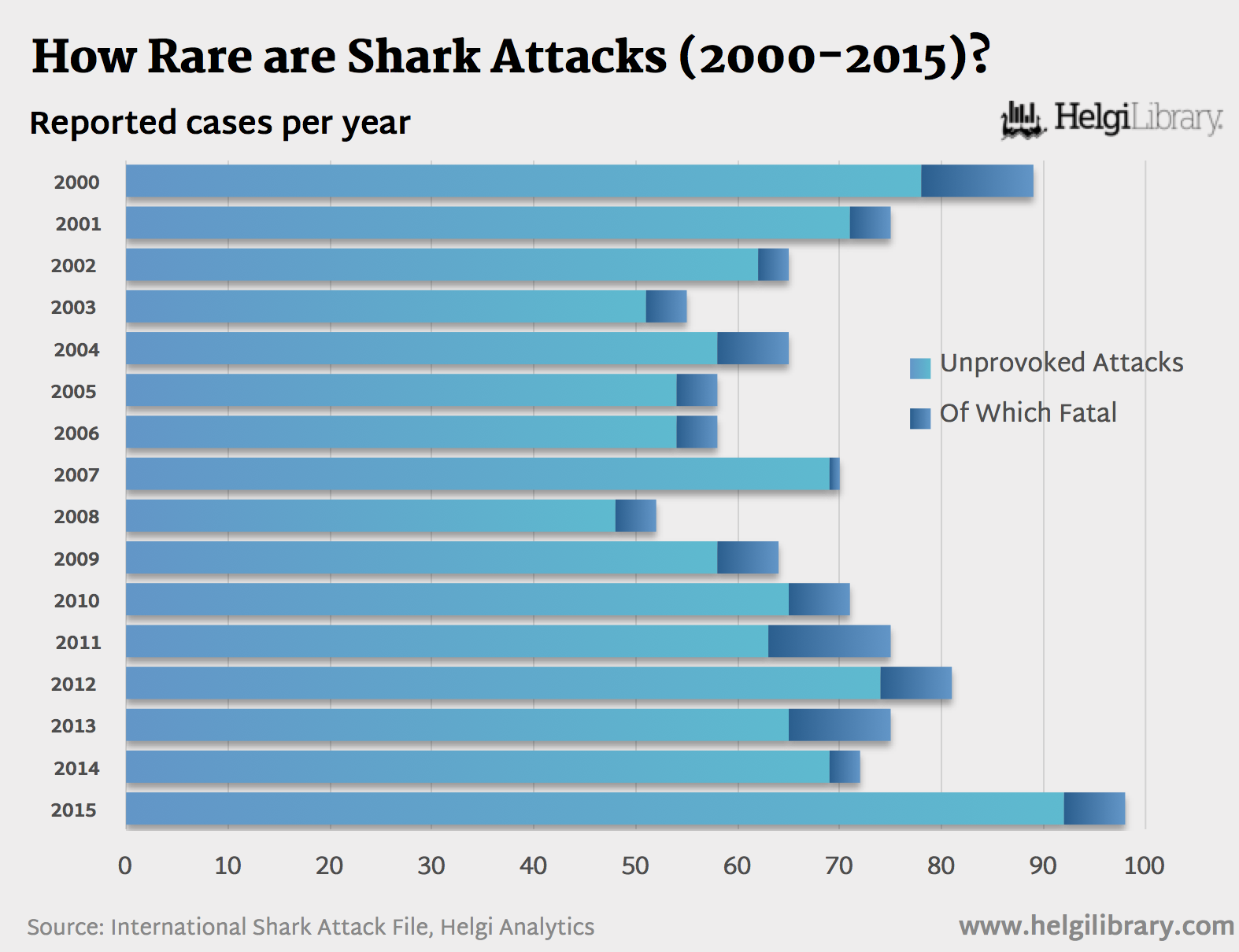 How Rare are Shark Attacks (2000-2015)?

Reported cases per year

HelgiLibrary

2000
2001
2002
2003
2004
2005
2006
2007
2008
2009
2010
2011
2012
2013
2014
2015

Unprovoked Attacks
Of Which Fatal

0 10 20 30 40 50 60 70 80 90 100

Source: International Shark Attack File, Helgi Analytics

www.helgilibrary.com